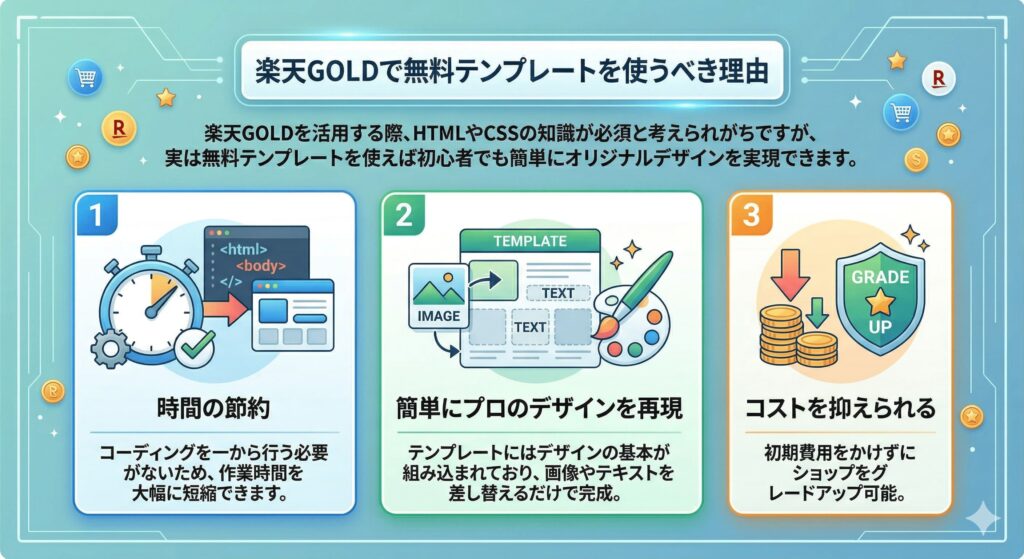 楽天GOLDで無料テンプレートを使うべき理由

楽天GOLDを活用する際、HTMLやCSSの知識が必須と考えられがちですが、実は無料テンプレートを使えば初心者でも簡単にオリジナルデザインを実現できます。

1

<html>
<body>
</>

時間の節約

コーディングを一から行う必要がないため、作業時間を大幅に短縮できます。

2

TEMPLATE
IMAGE
TEXT
TEXT

簡単にプロのデザインを再現

テンプレートにはデザインの基本が組み込まれており、画像やテキストを差し替えるだけで完成。

3

GRADE
UP

コストを抑えられる

初期費用をかけずにショップをグレードアップ可能。